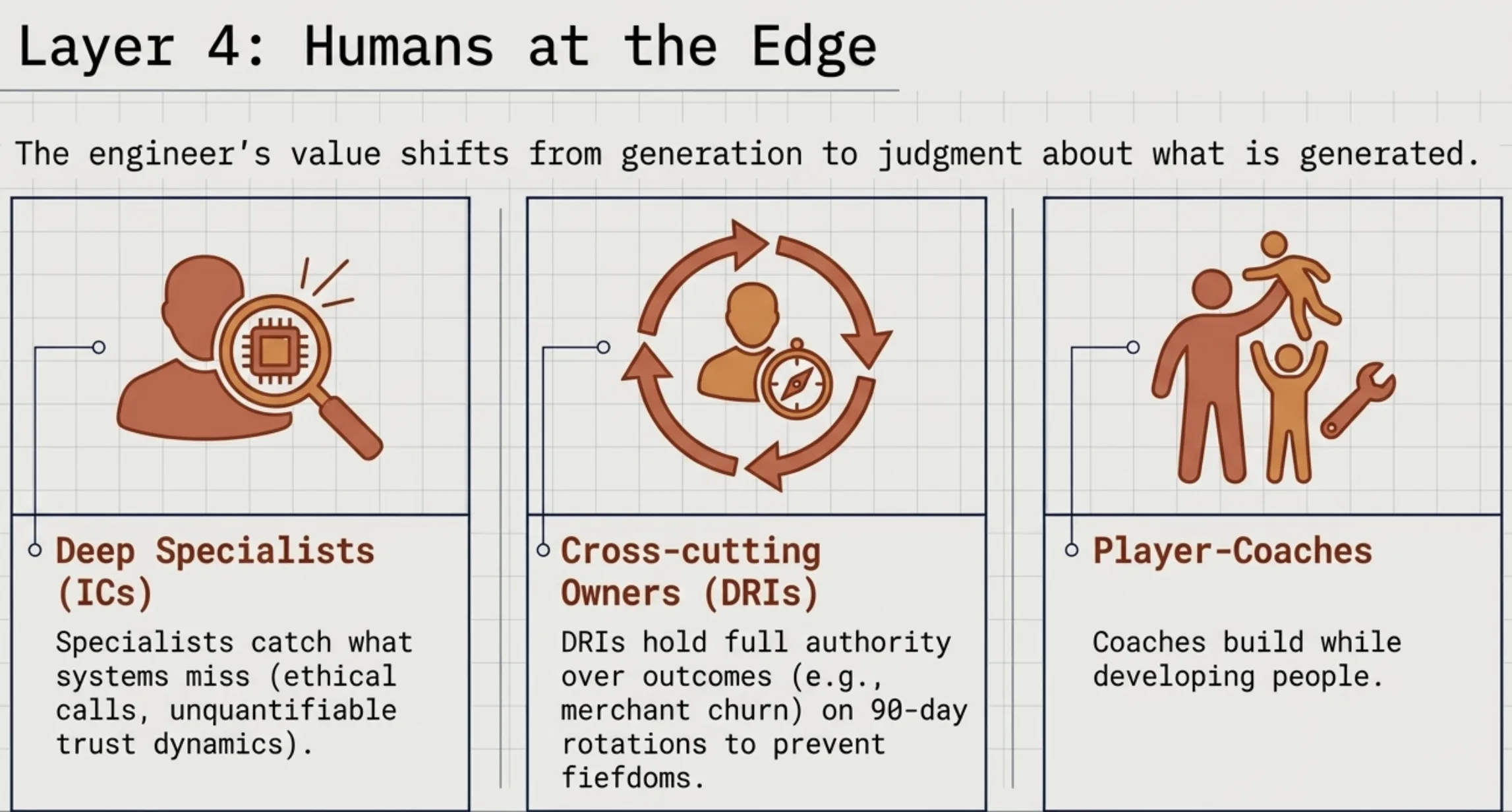 Layer 4: Humans at the Edge

The engineer's value shifts from generation to judgment about what is generated.

Deep Specialists (ICs)

Specialists catch what systems miss (ethical calls, unquantifiable trust dynamics).

Cross-cutting Owners (DRIs)

DRIs hold full authority over outcomes (e.g., merchant churn) on 90-day rotations to prevent fiefdoms.

Player-Coaches

Coaches build while developing people.